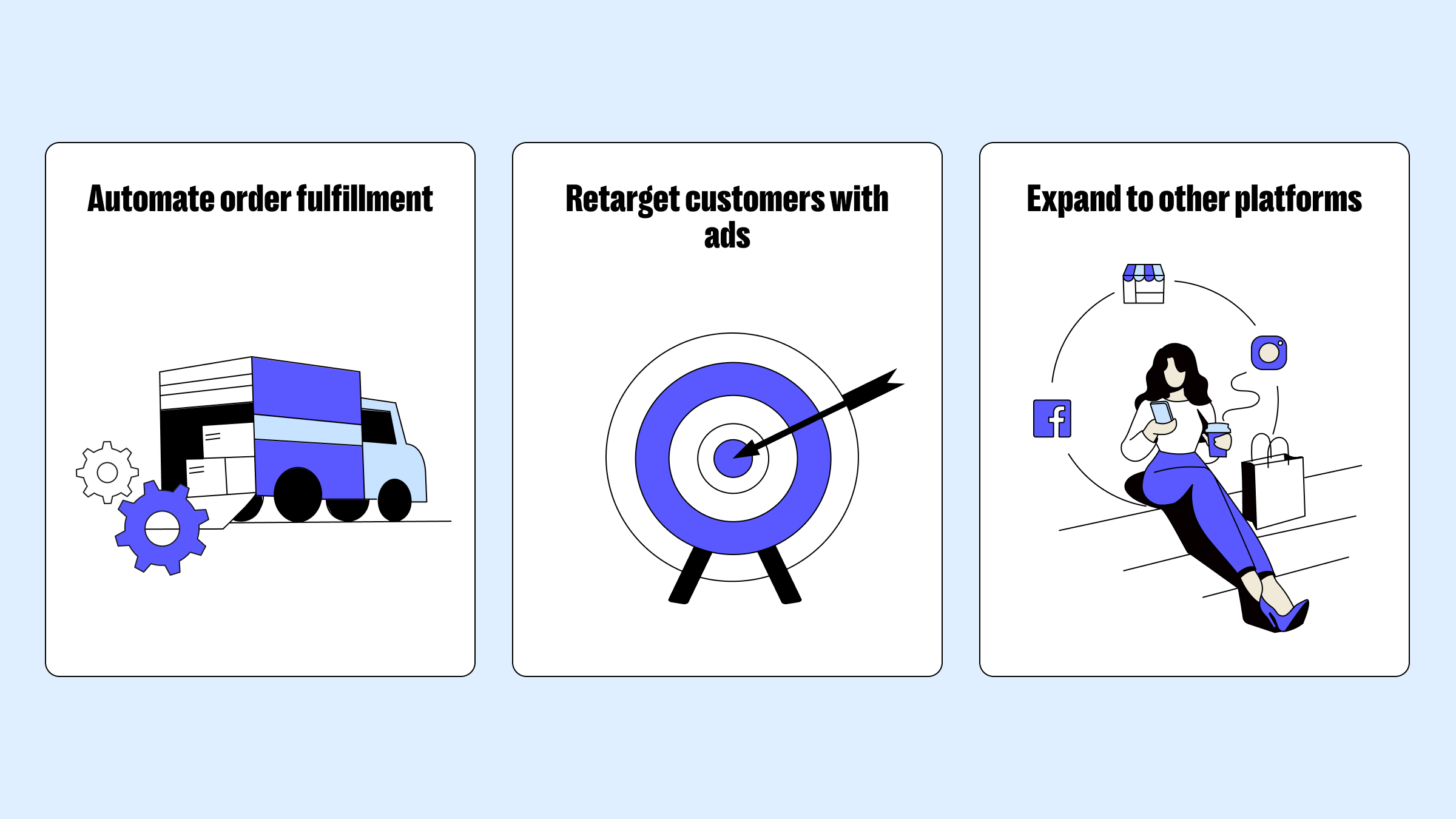 Automate order fulfillment

Retarget customers with ads

Expand to other platforms